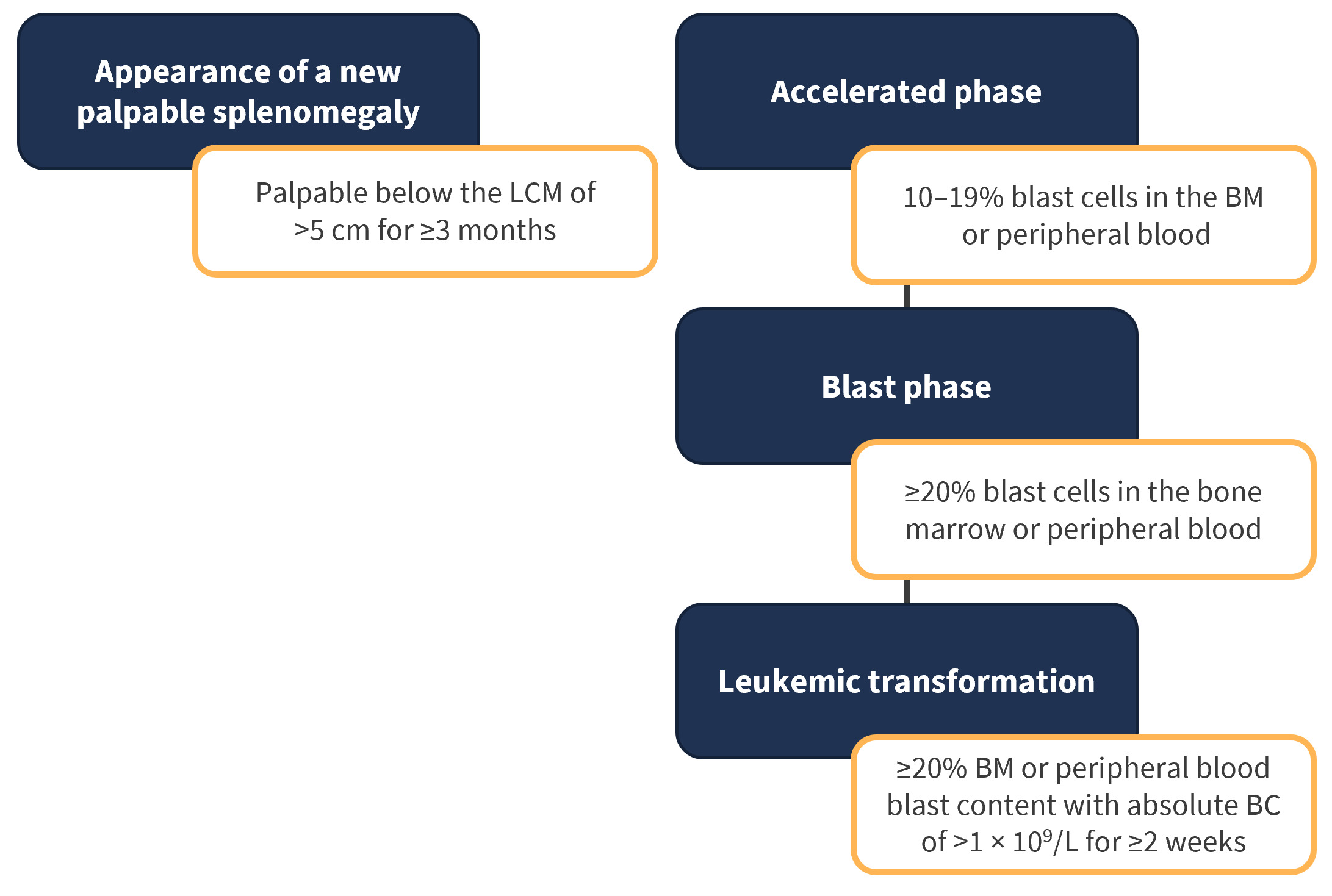 Appearance of a new palpable splenomegaly

Palpable below the LCM of >5 cm for ≥3 months

Accelerated phase

10–19% blast cells in the BM or peripheral blood

Blast phase

≥20% blast cells in the bone marrow or peripheral blood

Leukemic transformation

≥20% BM or peripheral blood blast content with absolute BC of >1 × $10^9$/L for ≥2 weeks